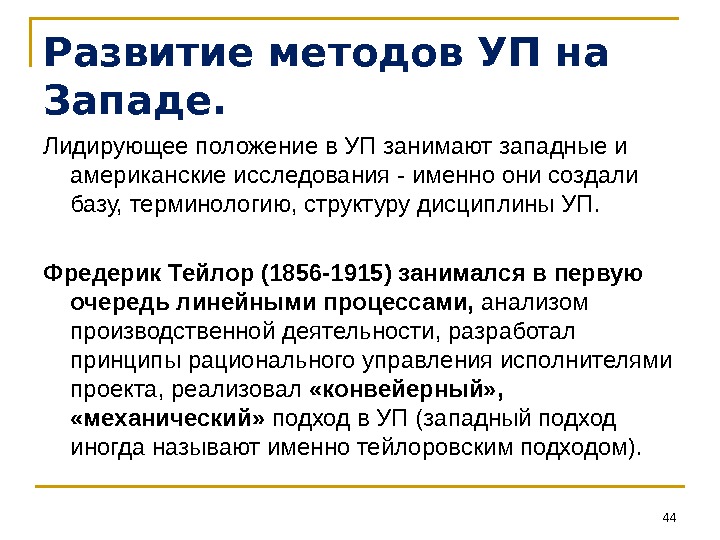 Развитие методов УП на Западе.

Лидирующее положение в УП занимают западные и американские исследования - именно они создали базу, терминологию, структуру дисциплины УП.

Фредерик Тейлор (1856-1915) занимался в первую очередь линейными процессами, анализом производственной деятельности, разработал принципы рационального управления исполнителями проекта, реализовал «конвейерный», «механический» подход в УП (западный подход иногда называют именно тейлоровским подходом).

44